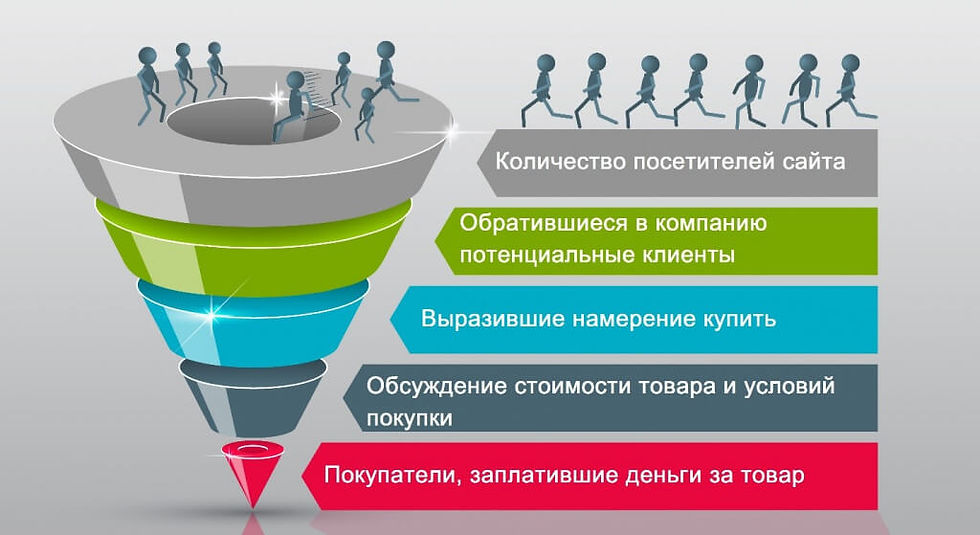 Количество посетителей сайта

Обратившиеся в компанию потенциальные клиенты

Выразившие намерение купить

Обсуждение стоимости товара и условий покупки

Покупатели, заплатившие деньги за товар